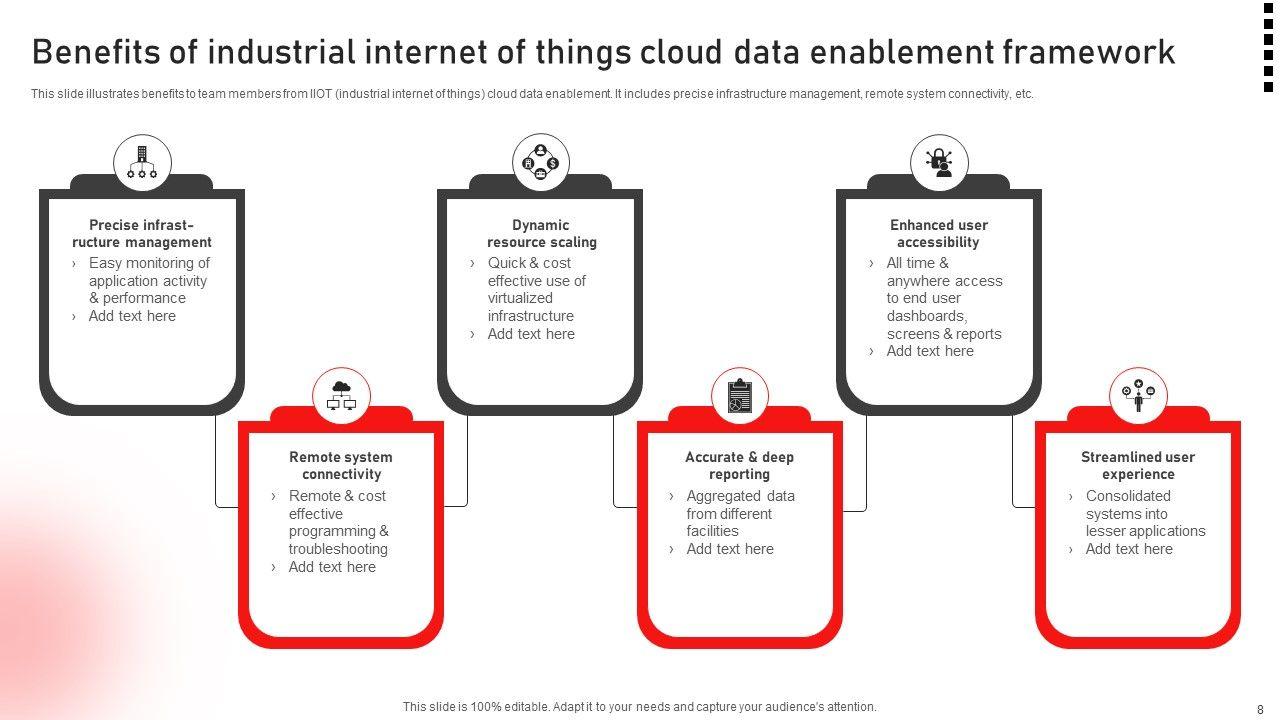 Benefits of industrial internet of things cloud data enablement framework

This slide illustrates benefits to team members from IIOT (industrial internet of things) cloud data enablement. It includes precise infrastructure management, remote system connectivity, etc.

Precise infrastructure management
› Easy monitoring of application activity & performance
› Add text here

Remote system connectivity
› Remote & cost effective programming & troubleshooting
› Add text here

Dynamic resource scaling
› Quick & cost effective use of virtualized infrastructure
› Add text here

Accurate & deep reporting
› Aggregated data from different facilities
› Add text here

Enhanced user accessibility
› All time & anywhere access to end user dashboards, screens & reports
› Add text here

Streamlined user experience
› Consolidated systems into lesser applications
› Add text here

This slide is 100% editable. Adapt it to your needs and capture your audience's attention.

8